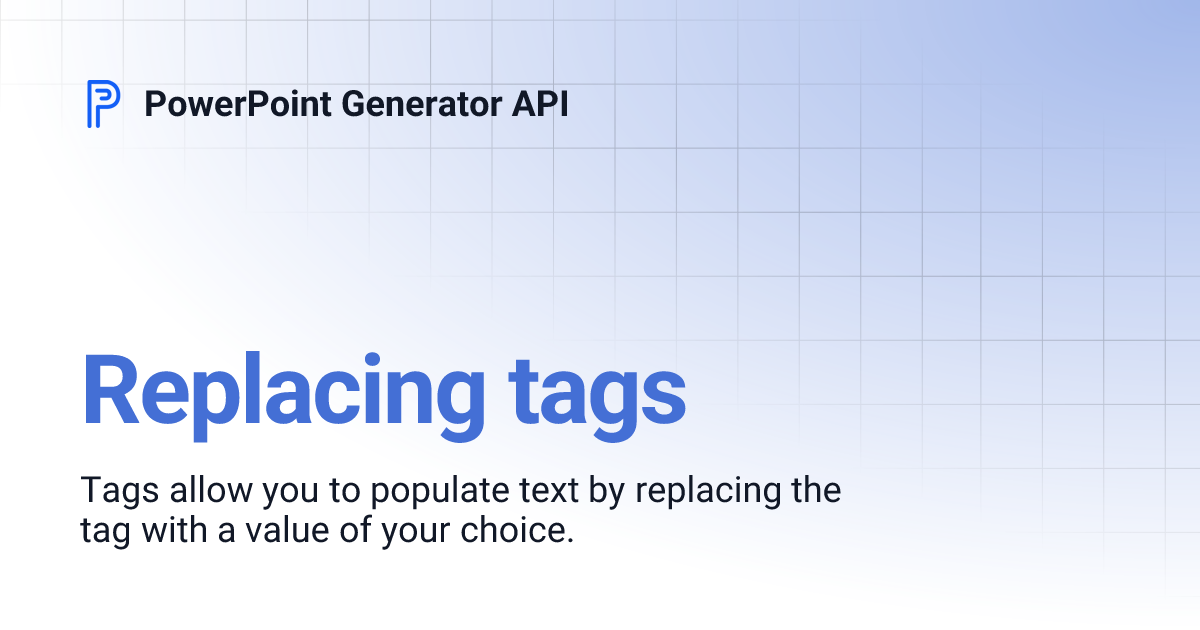 PowerPoint Generator API

Replacing tags

Tags allow you to populate text by replacing the tag with a value of your choice.